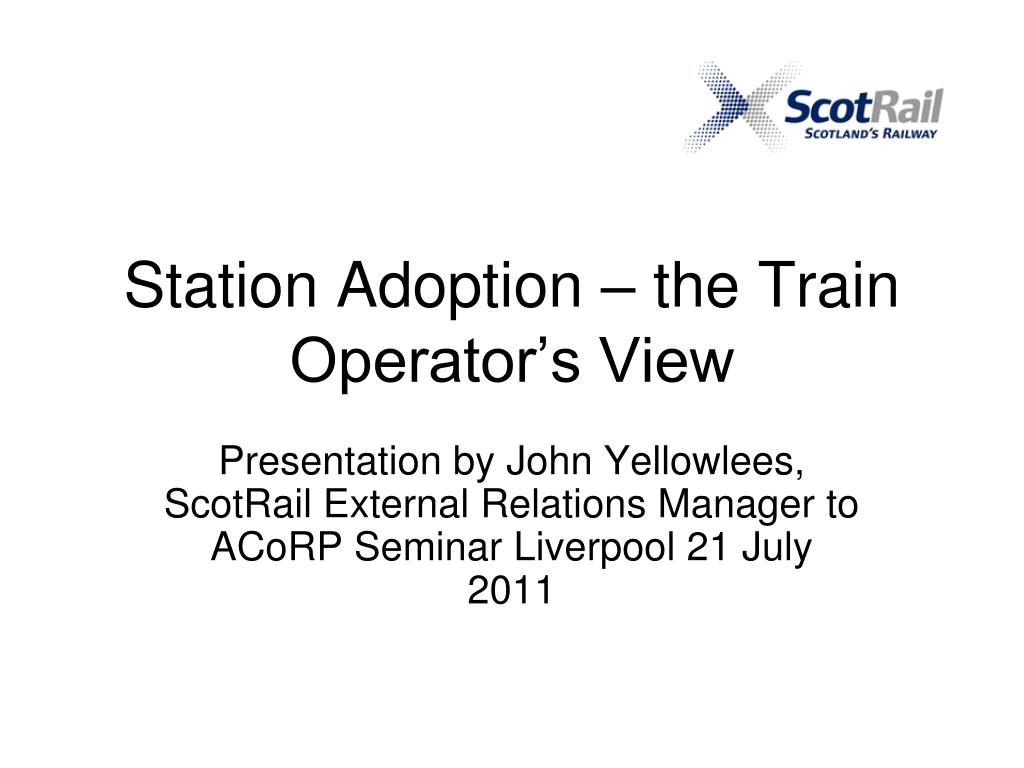 ScotRail
SCOTLAND'S RAILWAY

Station Adoption – the Train Operator's View

Presentation by John Yellowlees, ScotRail External Relations Manager to ACoRP Seminar Liverpool 21 July 2011